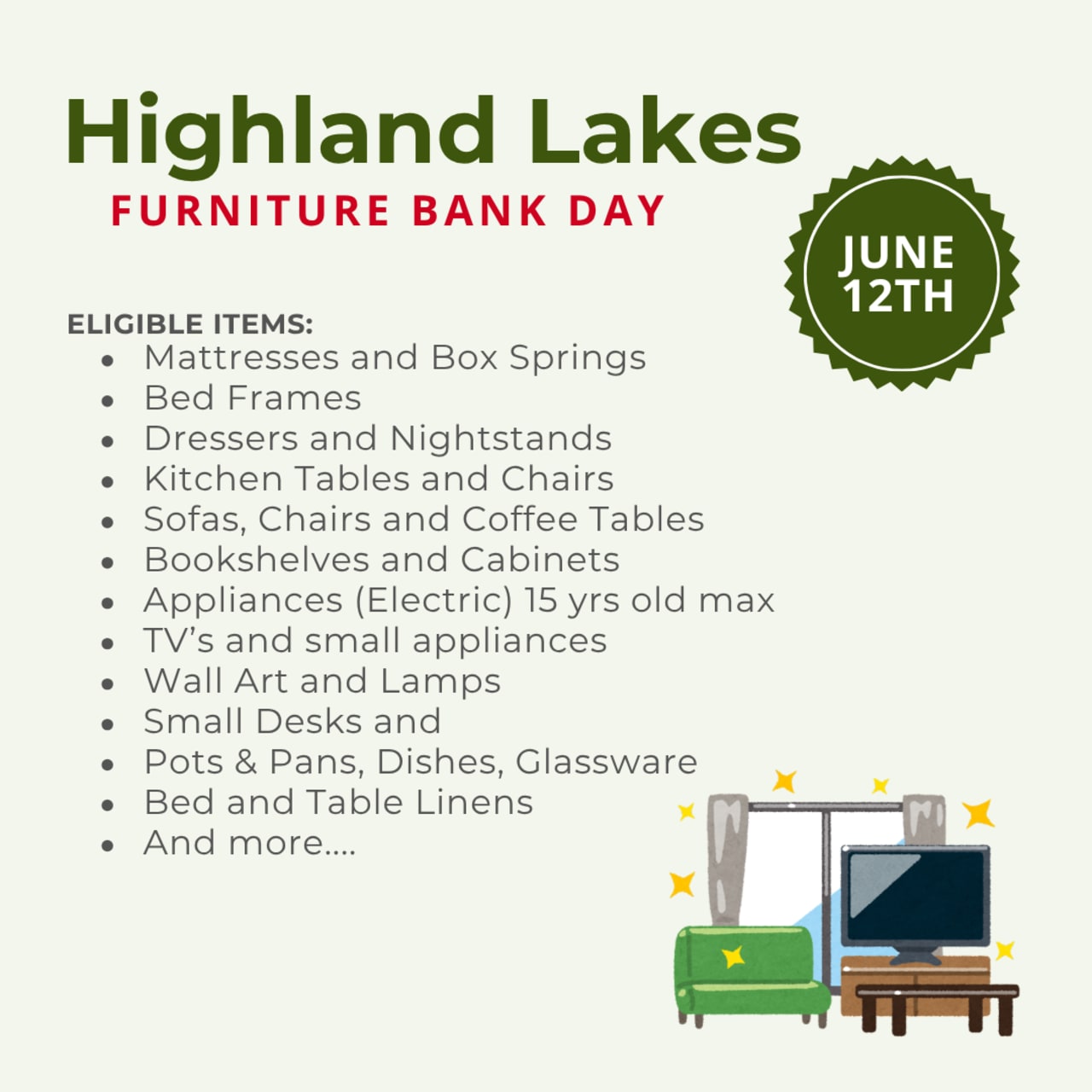 Highland Lakes

FURNITURE BANK DAY

JUNE 12TH

ELIGIBLE ITEMS:

- Mattresses and Box Springs
- Bed Frames
- Dressers and Nightstands
- Kitchen Tables and Chairs
- Sofas, Chairs and Coffee Tables
- Bookshelves and Cabinets
- Appliances (Electric) 15 yrs old max
- TV's and small appliances
- Wall Art and Lamps
- Small Desks and
- Pots & Pans, Dishes, Glassware
- Bed and Table Linens
- And more....